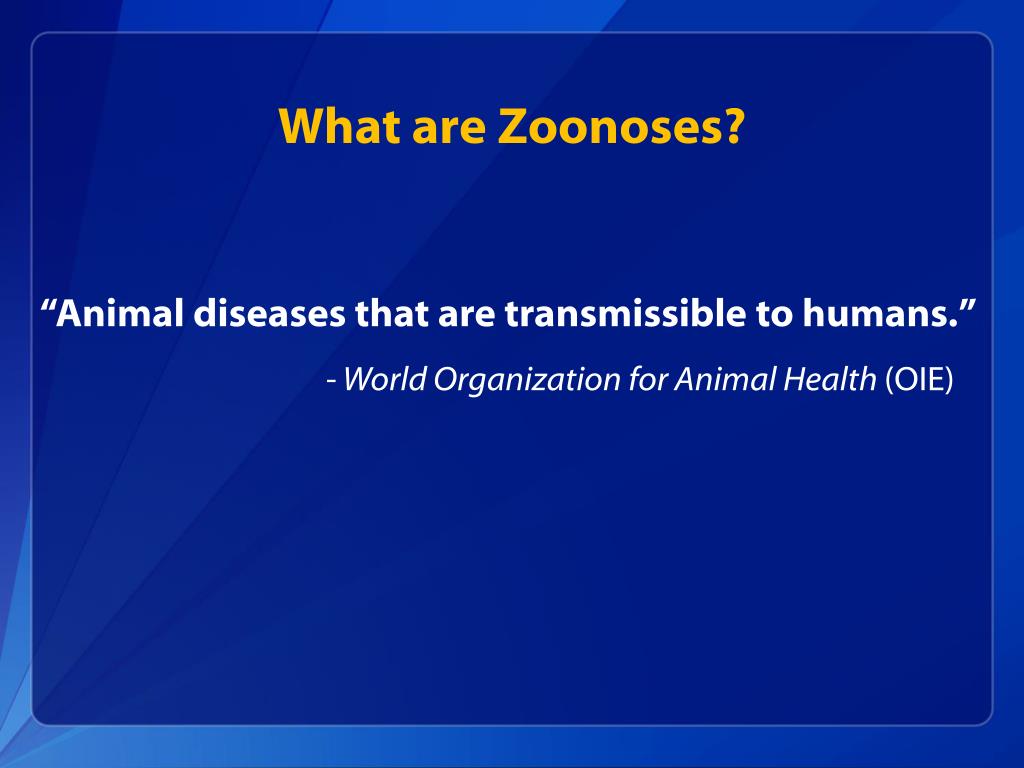 What are Zoonoses?

“Animal diseases that are transmissible to humans.”

- World Organization for Animal Health (OIE)